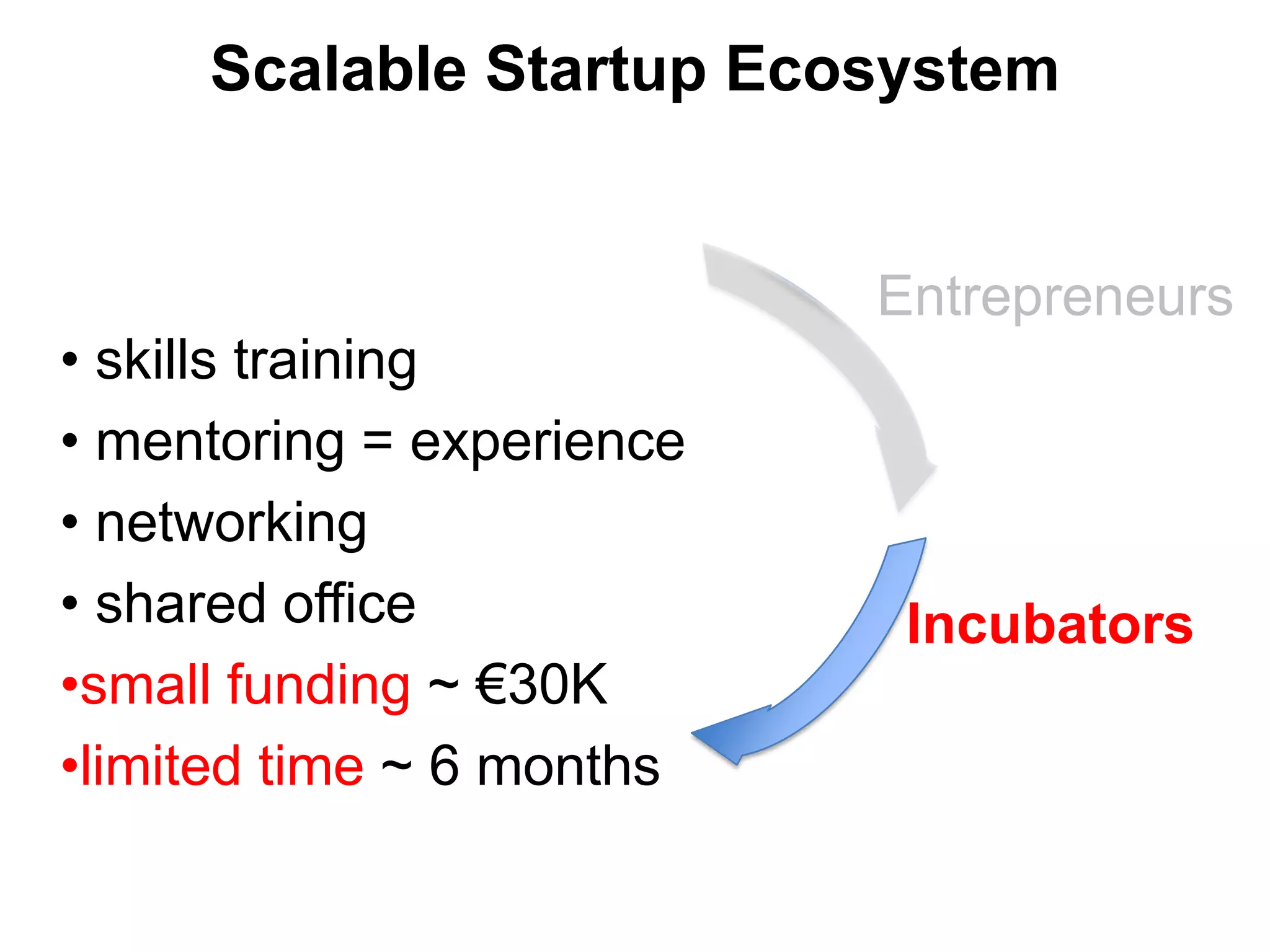 Scalable Startup Ecosystem

Entrepreneurs

• skills training
• mentoring = experience
• networking
• shared office
•small funding ~ €30K
•limited time ~ 6 months

Incubators